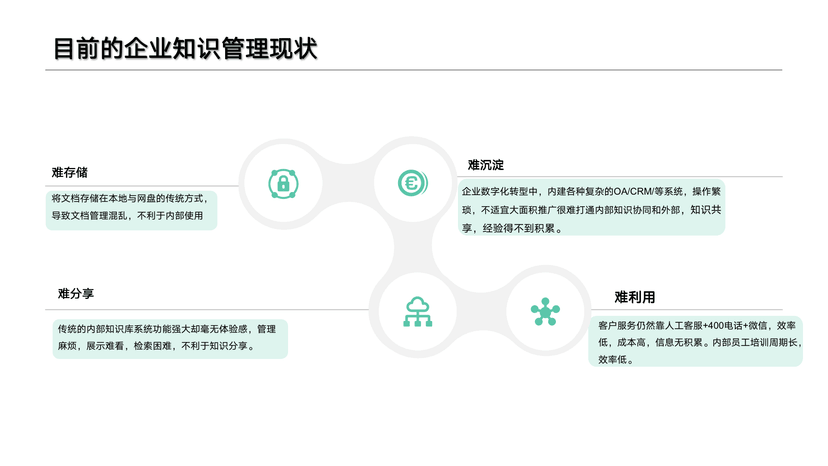 目前的企业知识管理现状

难存储

将文档存储在本地与网盘的传统方式，导致文档管理混乱，不利于内部使用

难沉淀

企业数字化转型中，内建各种复杂的OA/CRM/等系统，操作繁琐，不适宜大面积推广很难打通内部知识协同和外部，知识共享，经验得不到积累。

难分享

传统的内部知识库系统功能强大却毫无体验感，管理麻烦，展示难看，检索困难，不利于知识分享。

难利用

客户服务仍然靠人工客服+400电话+微信，效率低，成本高，信息无积累。内部员工培训周期长，效率低。